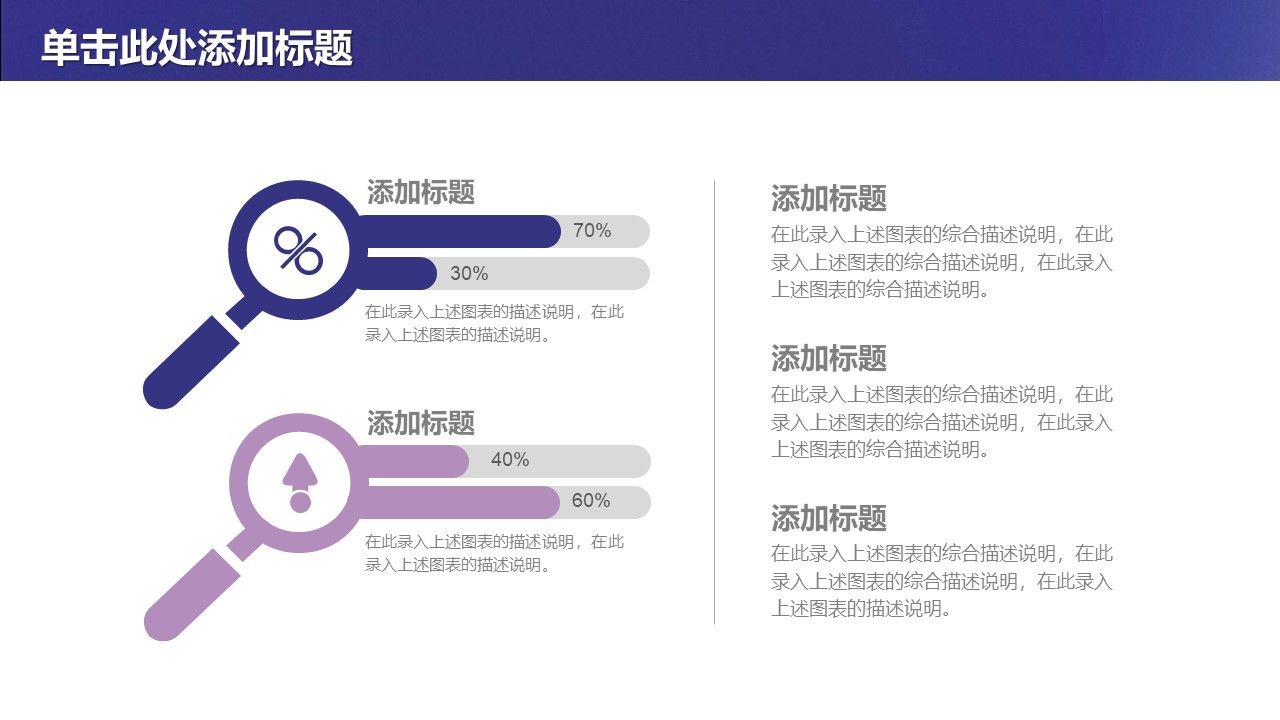 单击此处添加标题

添加标题

%

70%

30%

在此录入上述图表的描述说明，在此录入上述图表的描述说明。

添加标题

40%

60%

在此录入上述图表的描述说明，在此录入上述图表的描述说明。

添加标题

在此录入上述图表的综合描述说明，在此录入上述图表的综合描述说明，在此录入上述图表的综合描述说明。

添加标题

在此录入上述图表的综合描述说明，在此录入上述图表的综合描述说明，在此录入上述图表的综合描述说明。

添加标题

在此录入上述图表的综合描述说明，在此录入上述图表的综合描述说明，在此录入上述图表的描述说明。